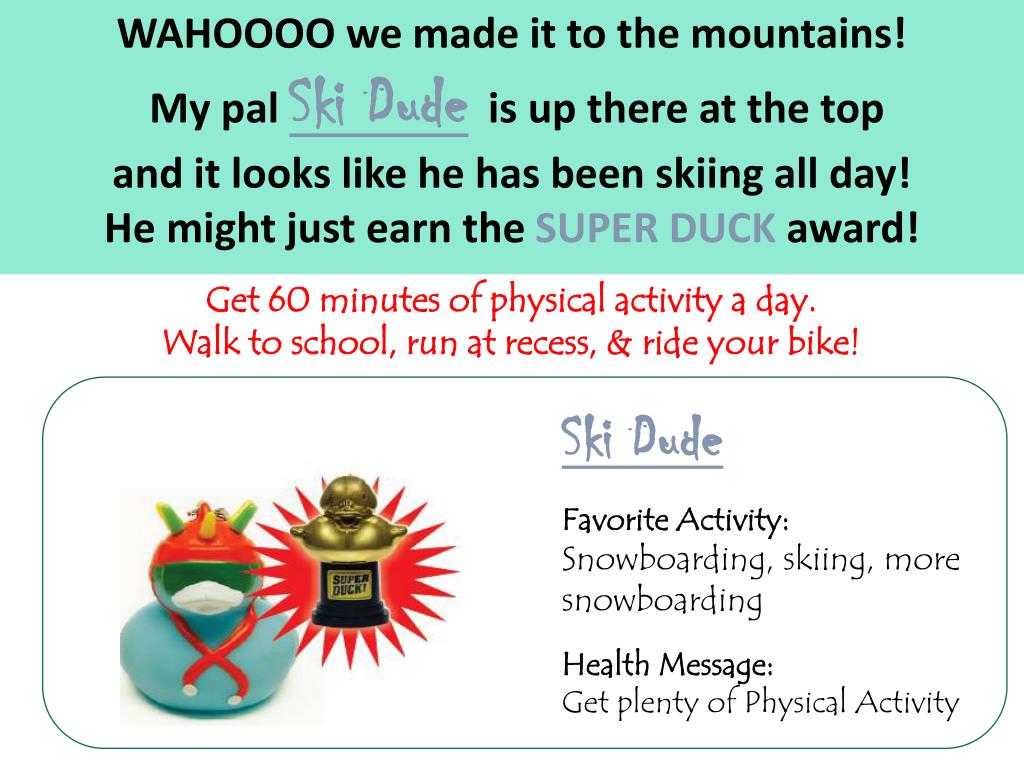 WAHOOOO we made it to the mountains!
My pal Ski Dude is up there at the top and it looks like he has been skiing all day! He might just earn the SUPER DUCK award!

Get 60 minutes of physical activity a day.
Walk to school, run at recess, & ride your bike!

SUPER DUCK!

Ski Dude

Favorite Activity:
Snowboarding, skiing, more snowboarding

Health Message:
Get plenty of Physical Activity